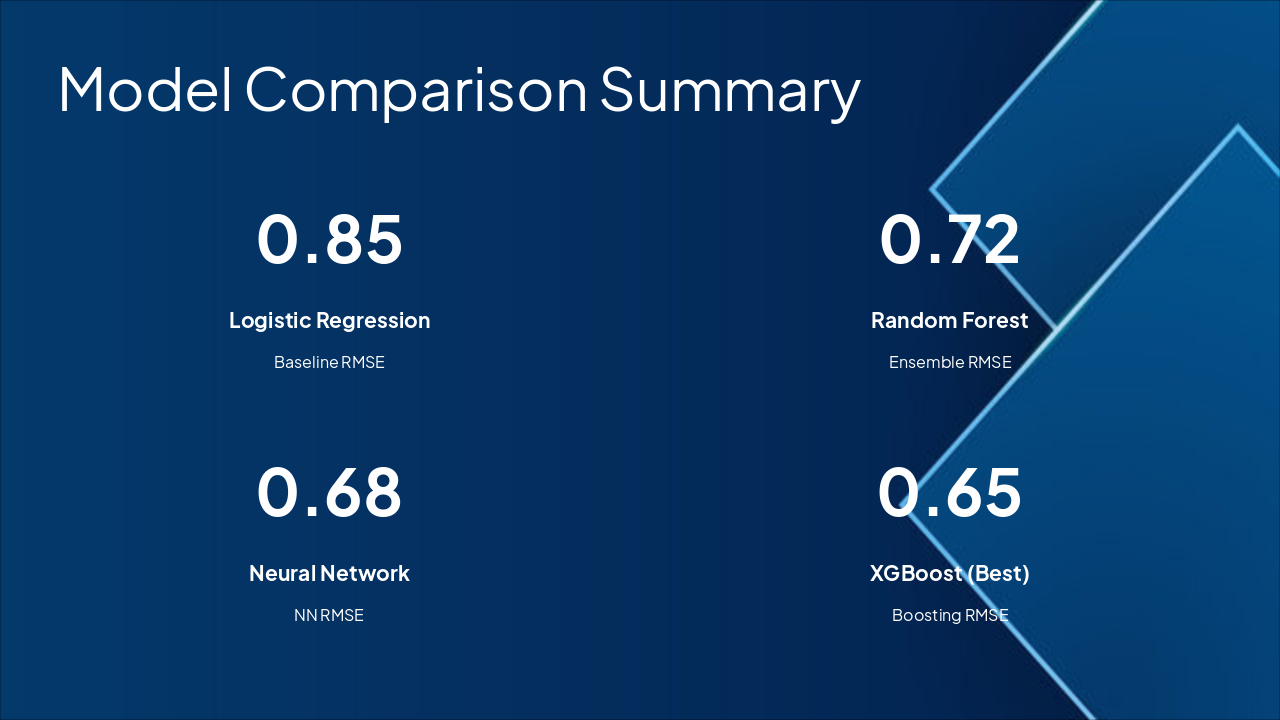 Model Comparison Summary

0.85

Logistic Regression

Baseline RMSE

0.72

Random Forest

Ensemble RMSE

0.68

Neural Network

NN RMSE

0.65

XGBoost (Best)

Boosting RMSE